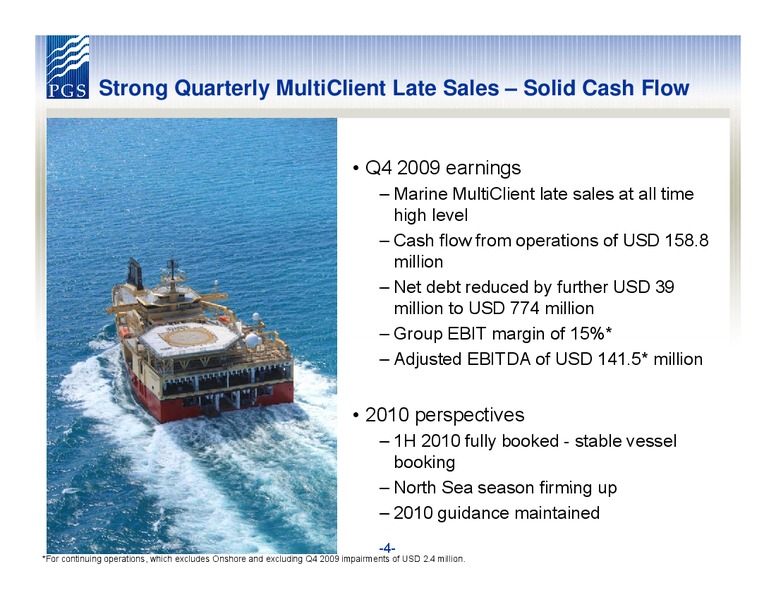 PGS

Strong Quarterly MultiClient Late Sales – Solid Cash Flow

• Q4 2009 earnings
– Marine MultiClient late sales at all time high level
– Cash flow from operations of USD 158.8 million
– Net debt reduced by further USD 39 million to USD 774 million
– Group EBIT margin of 15%*
– Adjusted EBITDA of USD 141.5* million

• 2010 perspectives
– 1H 2010 fully booked - stable vessel booking
– North Sea season firming up
– 2010 guidance maintained

-4-

*For continuing operations, which excludes Onshore and excluding Q4 2009 impairments of USD 2.4 million.